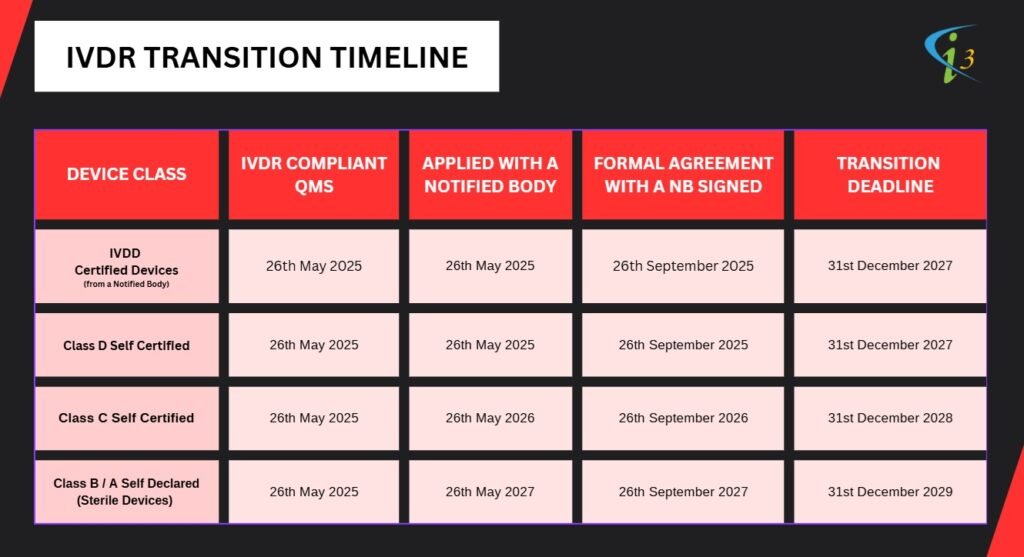 IVDR TRANSITION TIMELINE

i3

| DEVICE CLASS | IVDR COMPLIANT QMS | APPLIED WITH A NOTIFIED BODY | FORMAL AGREEMENT WITH A NB SIGNED | TRANSITION DEADLINE |
|---|---|---|---|---|
| IVDD Certified Devices (from a Notified Body) | 26th May 2025 | 26th May 2025 | 26th September 2025 | 31st December 2027 |
| Class D Self Certified | 26th May 2025 | 26th May 2025 | 26th September 2025 | 31st December 2027 |
| Class C Self Certified | 26th May 2025 | 26th May 2026 | 26th September 2026 | 31st December 2028 |
| Class B / A Self Declared (Sterile Devices) | 26th May 2025 | 26th May 2027 | 26th September 2027 | 31st December 2029 |